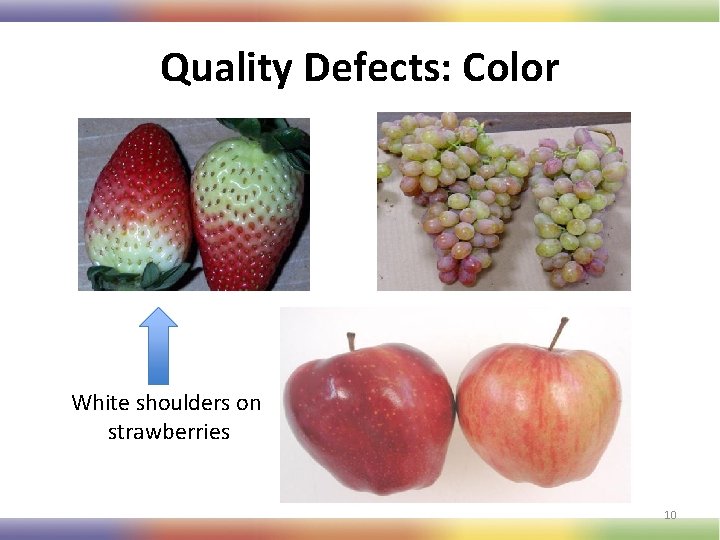 Quality Defects: Color

White shoulders on strawberries

10